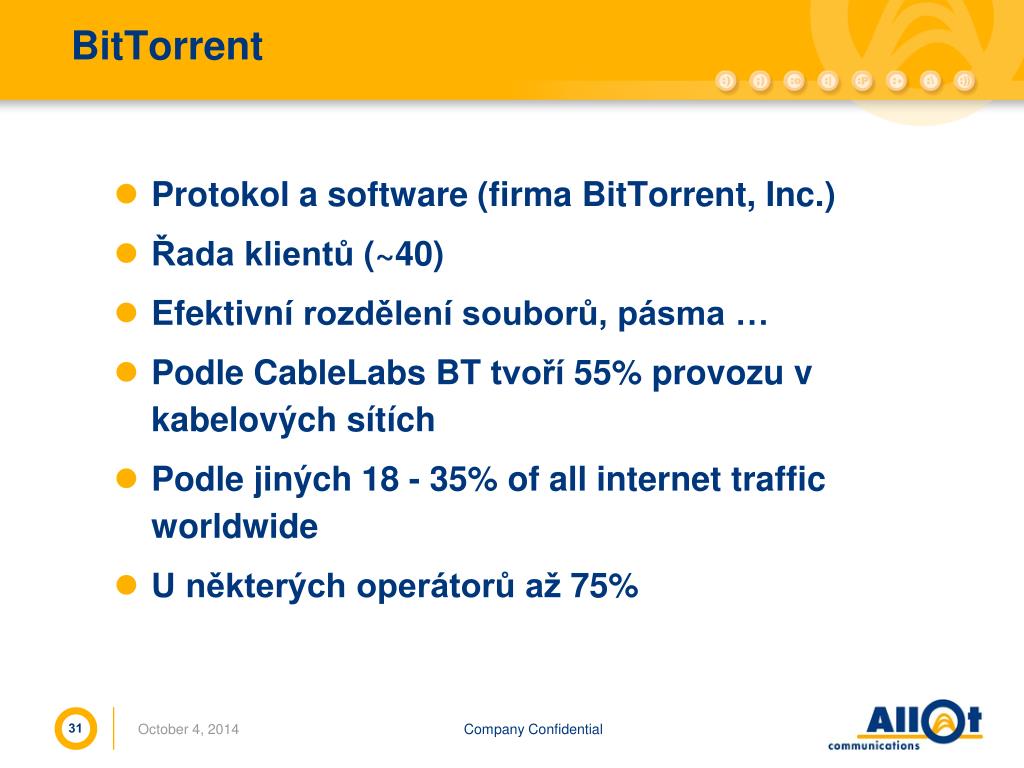 BitTorrent

Protokol a software (firma BitTorrent, Inc.)

Řada klientů (~40)

Efektivní rozdělení souborů, pásma …

Podle CableLabs BT tvoří 55% provozu v kabelových sítích

Podle jiných 18 - 35% of all internet traffic worldwide

U některých operátorů až 75%

31

October 4, 2014

Company Confidential

Allot communications